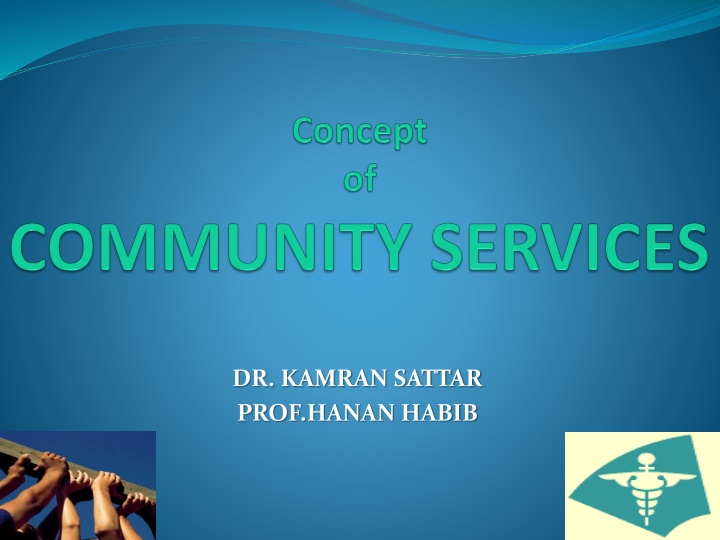 Concept
of
COMMUNITY SERVICES

DR. KAMRAN SATTAR
PROF.HANAN HABIB